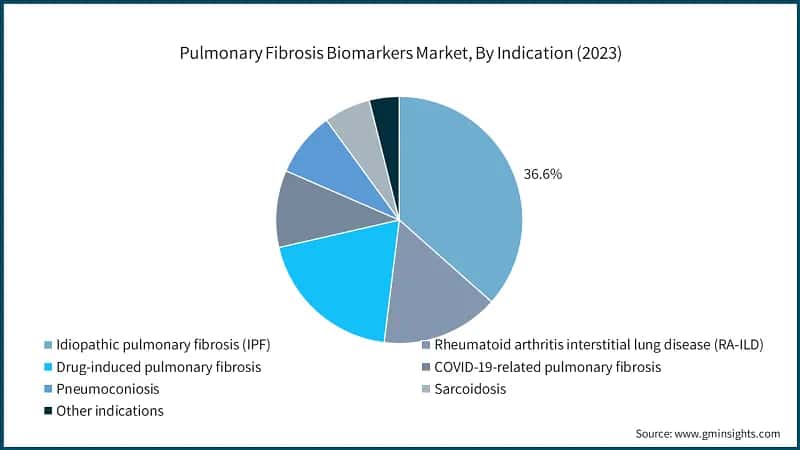 Pulmonary Fibrosis Biomarkers Market, By Indication (2023)

36.6%

Idiopathic pulmonary fibrosis (IPF)
Rheumatoid arthritis interstitial lung disease (RA-ILD)
Drug-induced pulmonary fibrosis
COVID-19-related pulmonary fibrosis
Pneumoconiosis
Sarcoidosis
Other indications

Source: www.gminsights.com